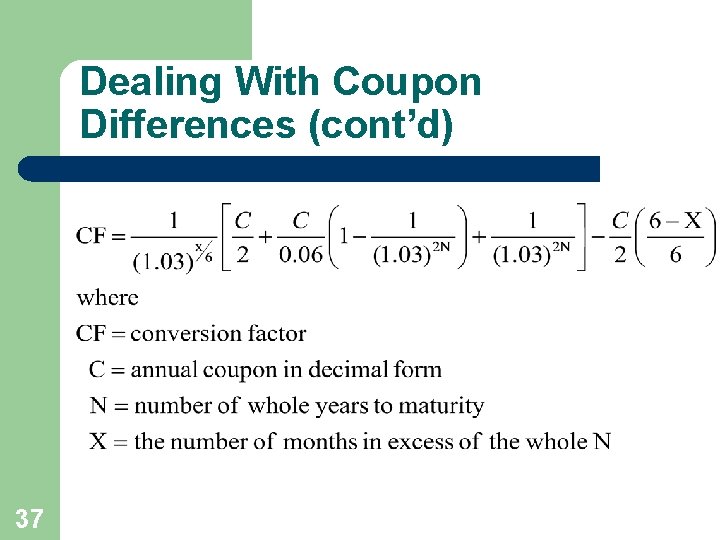 Dealing With Coupon Differences (cont'd)

$CF = \frac{1}{(1.03)^{X/6}}\left[\frac{C}{2} + \frac{C}{0.06}\left(1 - \frac{1}{(1.03)^{2N}}\right) + \frac{1}{(1.03)^{2N}}\right] - \frac{C}{2}\left(\frac{6-X}{6}\right)$

where

CF = conversion factor

C = annual coupon in decimal form

N = number of whole years to maturity

X = the number of months in excess of the whole N

37